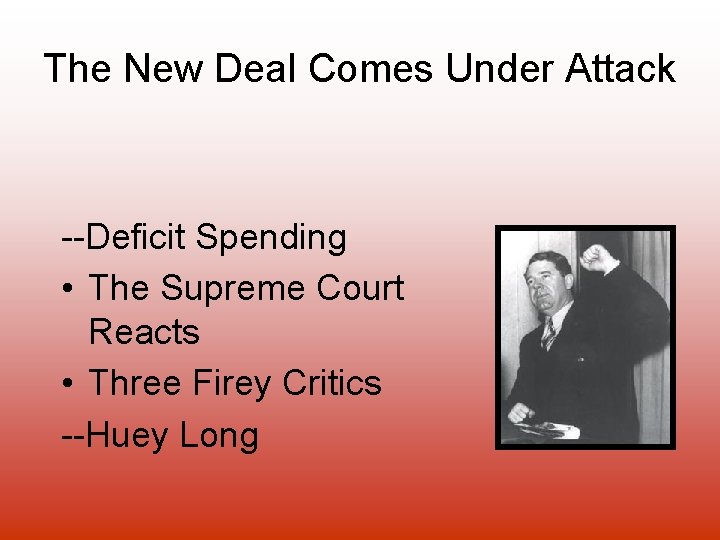 The New Deal Comes Under Attack

--Deficit Spending

• The Supreme Court Reacts

• Three Firey Critics

--Huey Long